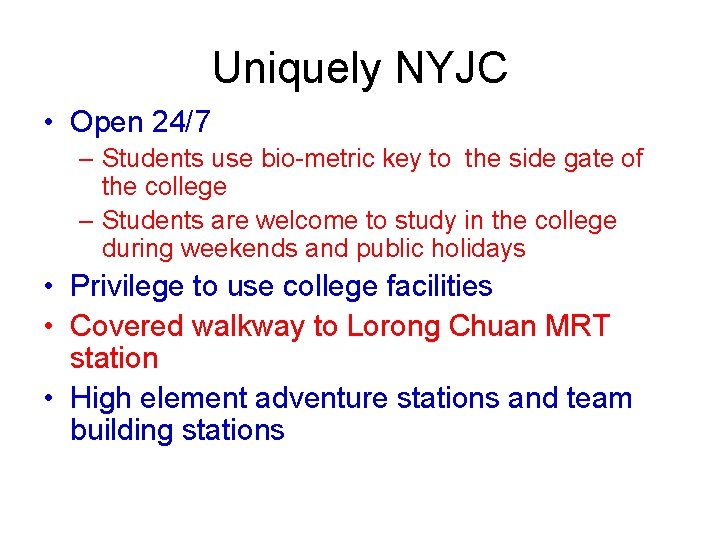 Uniquely NYJC

• Open 24/7
  – Students use bio-metric key to the side gate of the college
  – Students are welcome to study in the college during weekends and public holidays
• Privilege to use college facilities
• Covered walkway to Lorong Chuan MRT station
• High element adventure stations and team building stations